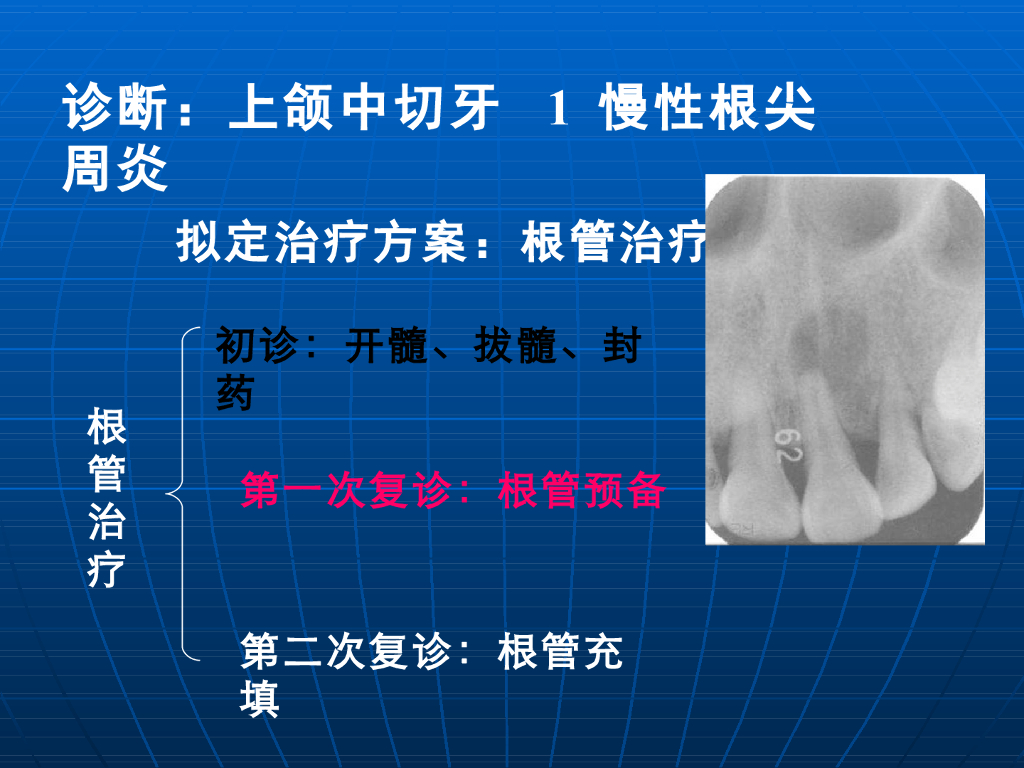 诊断：上颌中切牙 1 慢性根尖周炎

拟定治疗方案：根管治疗

根管治疗

初诊：开髓、拔髓、封药

第一次复诊：根管预备

第二次复诊：根管充填

62